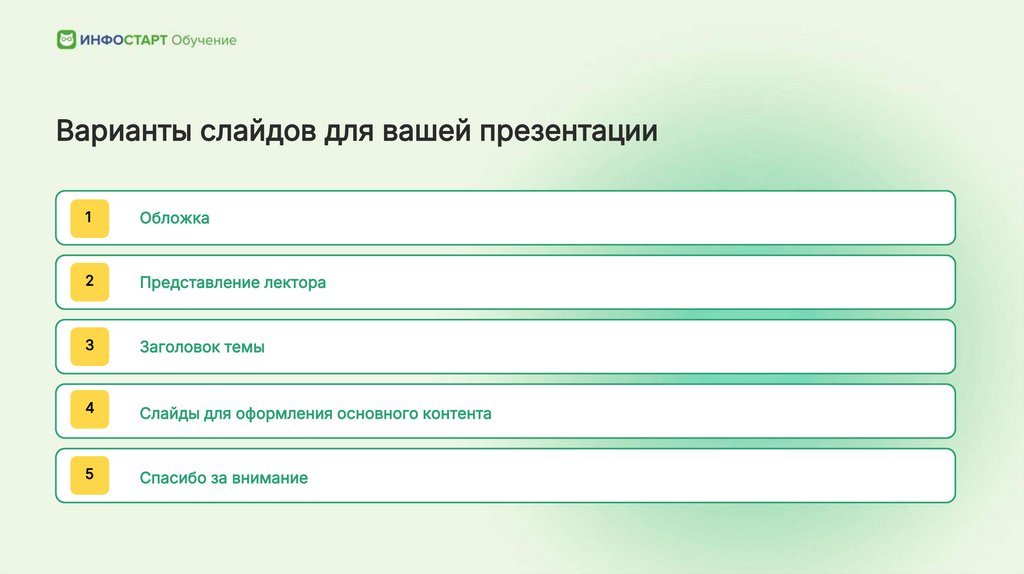 ИНФОСТАРТ Обучение

Варианты слайдов для вашей презентации

1 Обложка

2 Представление лектора

3 Заголовок темы

4 Слайды для оформления основного контента

5 Спасибо за внимание